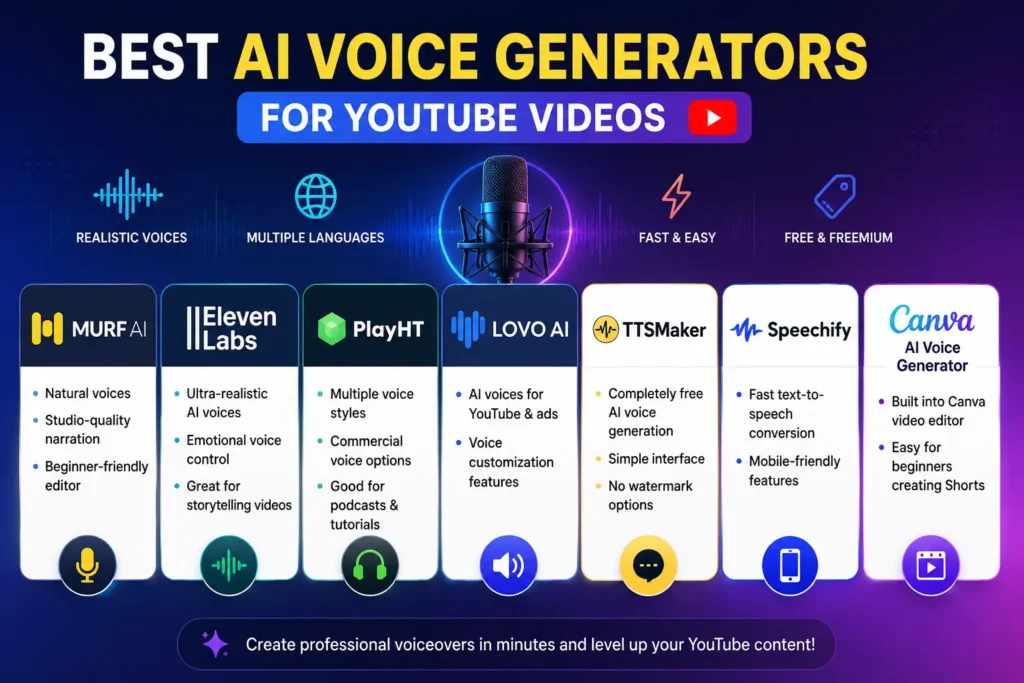 BEST AI VOICE GENERATORS

FOR YOUTUBE VIDEOS

REALISTIC VOICES

MULTIPLE LANGUAGES

FAST & EASY

FREE & FREEMIUM

MURF AI

• Natural voices
• Studio-quality narration
• Beginner-friendly editor

Eleven Labs

• Ultra-realistic AI voices
• Emotional voice control
• Great for storytelling videos

PlayHT

• Multiple voice styles
• Commercial voice options
• Good for podcasts & tutorials

LOVO AI

• AI voices for YouTube & ads
• Voice customization features

TTSMaker

• Completely free AI voice generation
• Simple interface
• No watermark options

Speechify

• Fast text-to-speech conversion
• Mobile-friendly features

Canva
AI Voice Generator

• Built into Canva video editor
• Easy for beginners creating Shorts

Create professional voiceovers in minutes and level up your YouTube content!